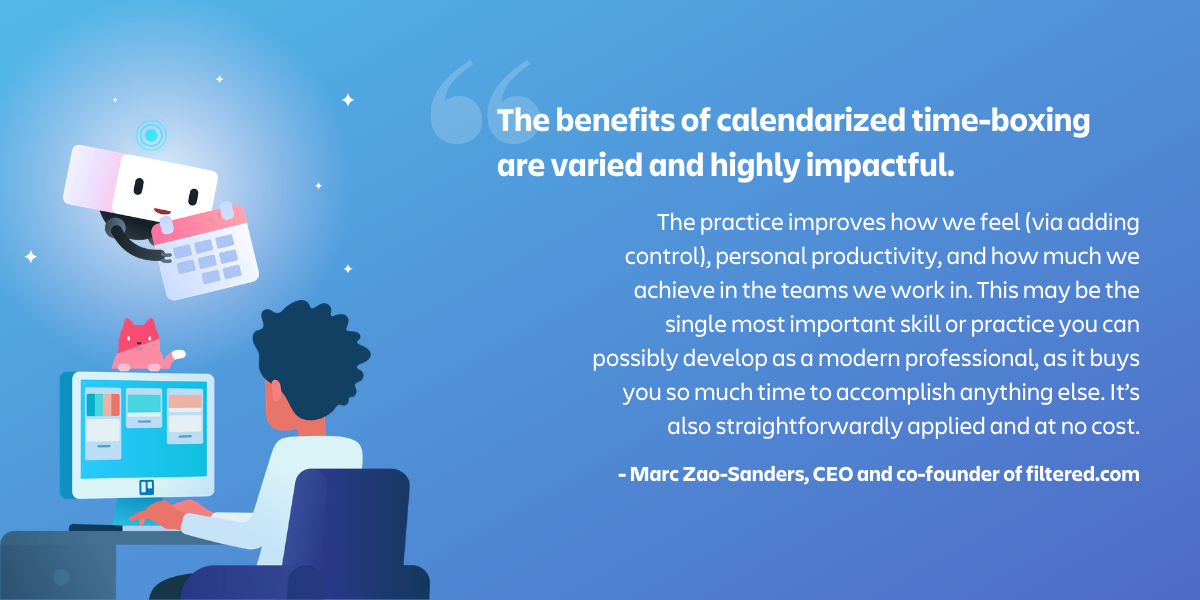 The benefits of calendarized time-boxing are varied and highly impactful.

The practice improves how we feel (via adding control), personal productivity, and how much we achieve in the teams we work in. This may be the single most important skill or practice you can possibly develop as a modern professional, as it buys you so much time to accomplish anything else. It's also straightforwardly applied and at no cost.

- Marc Zao-Sanders, CEO and co-founder of filtered.com